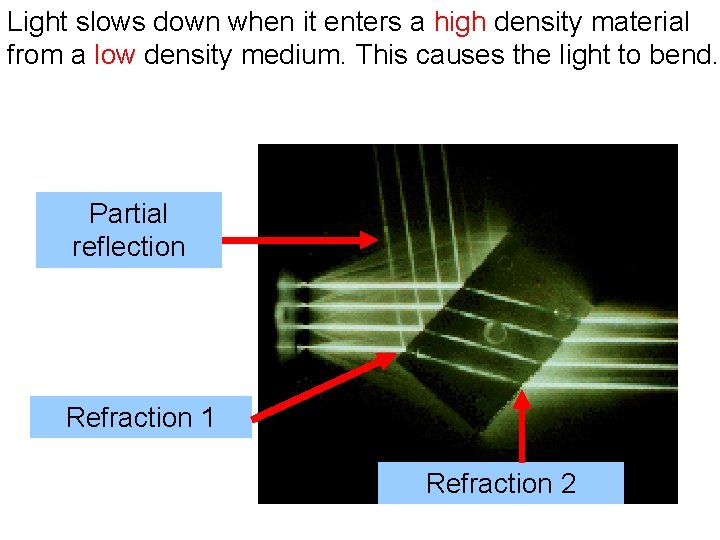 Light slows down when it enters a high density material from a low density medium. This causes the light to bend.

Partial reflection

Refraction 1

Refraction 2